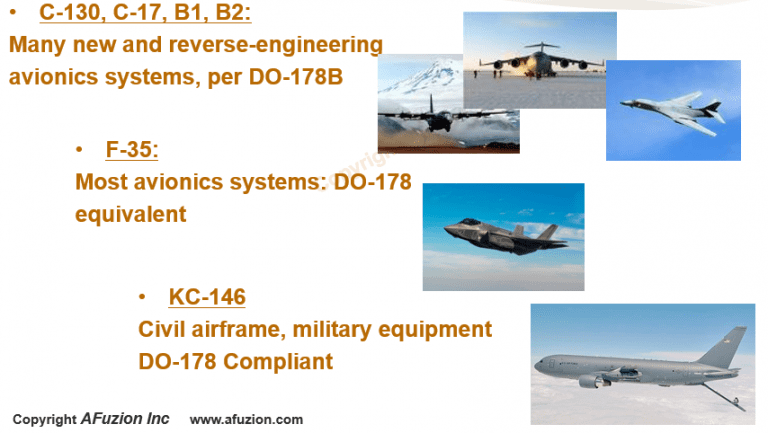 • C-130, C-17, B1, B2:
Many new and reverse-engineering avionics systems, per DO-178B

• F-35:
Most avionics systems: DO-178 equivalent

• KC-146
Civil airframe, military equipment
DO-178 Compliant

Copyright AFuzion Inc www.afuzion.com